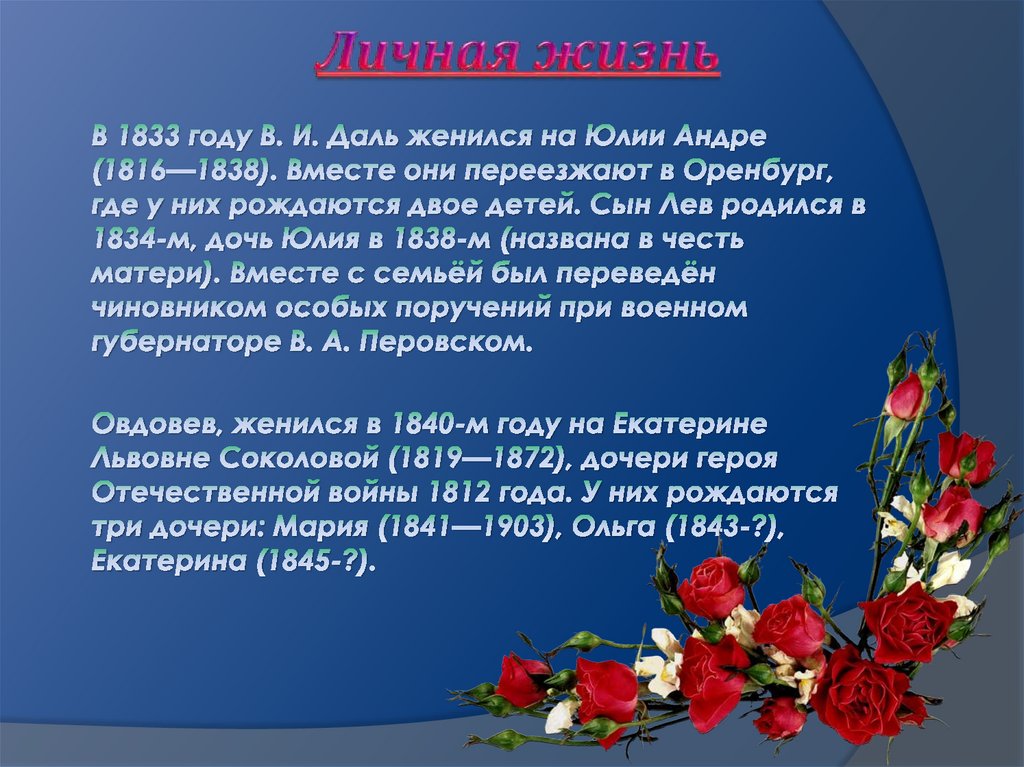 Личная жизнь

В 1833 году В. И. Даль женился на Юлии Андре (1816—1838). Вместе они переезжают в Оренбург, где у них рождаются двое детей. Сын Лев родился в 1834-м, дочь Юлия в 1838-м (названа в честь матери). Вместе с семьёй был переведён чиновником особых поручений при военном губернаторе В. А. Перовском.

Овдовев, женился в 1840-м году на Екатерине Львовне Соколовой (1819—1872), дочери героя Отечественной войны 1812 года. У них рождаются три дочери: Мария (1841—1903), Ольга (1843-?), Екатерина (1845-?).